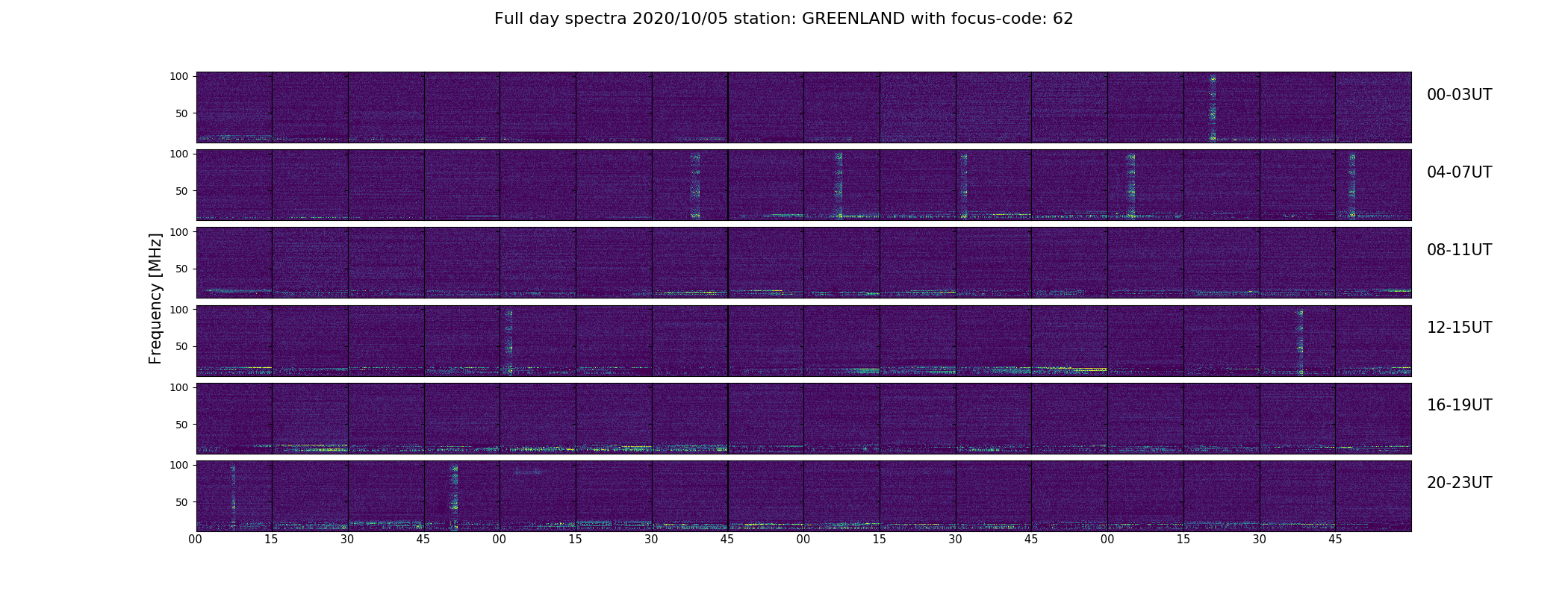 Full day spectra 2020/10/05 station: GREENLAND with focus-code: 62

Frequency [MHz]

100
50
00-03UT

100
50
04-07UT

100
50
08-11UT

100
50
12-15UT

100
50
16-19UT

100
50
20-23UT

00 15 30 45 00 15 30 45 00 15 30 45 00 15 30 45